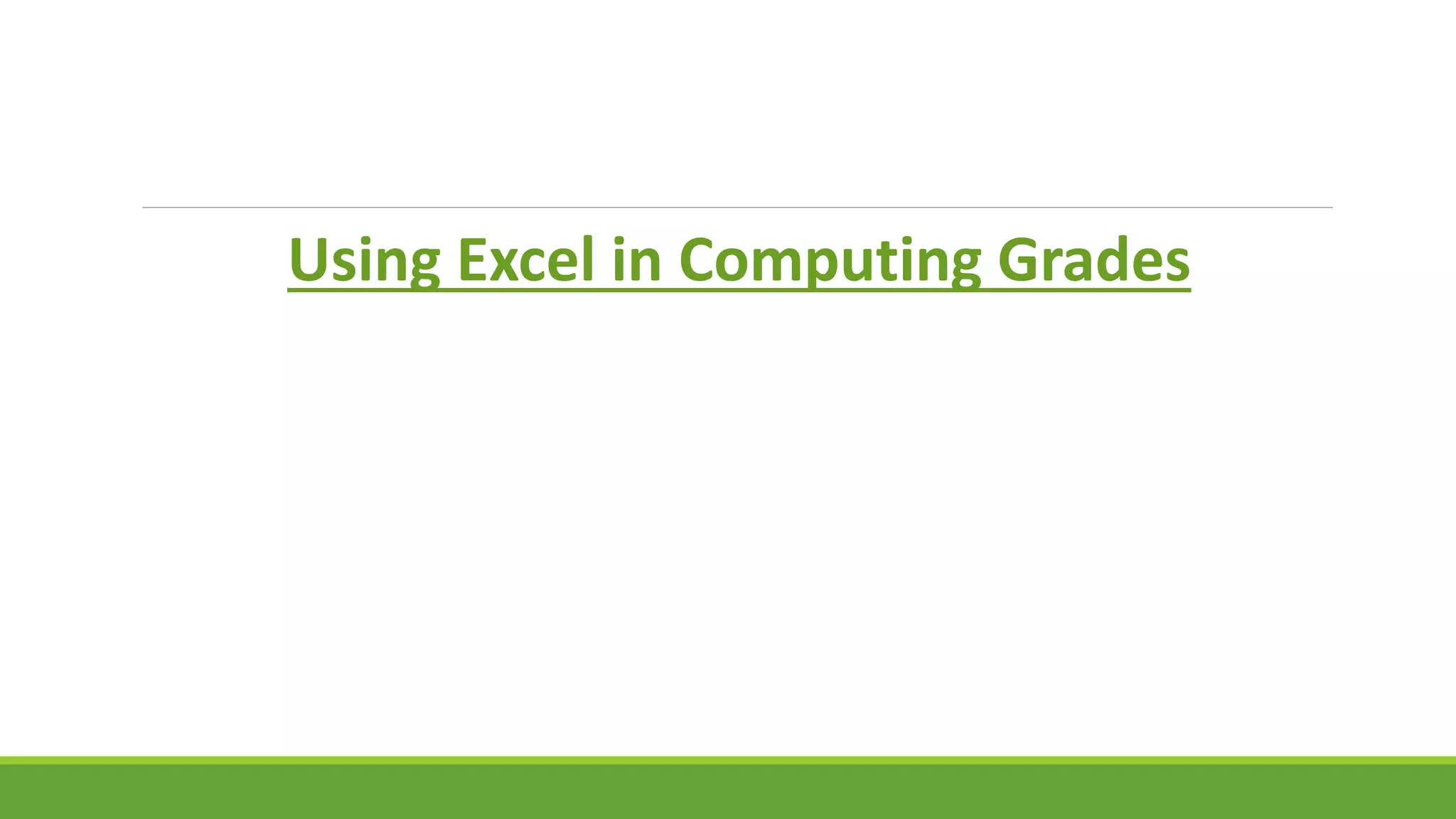 Using Excel in Computing Grades